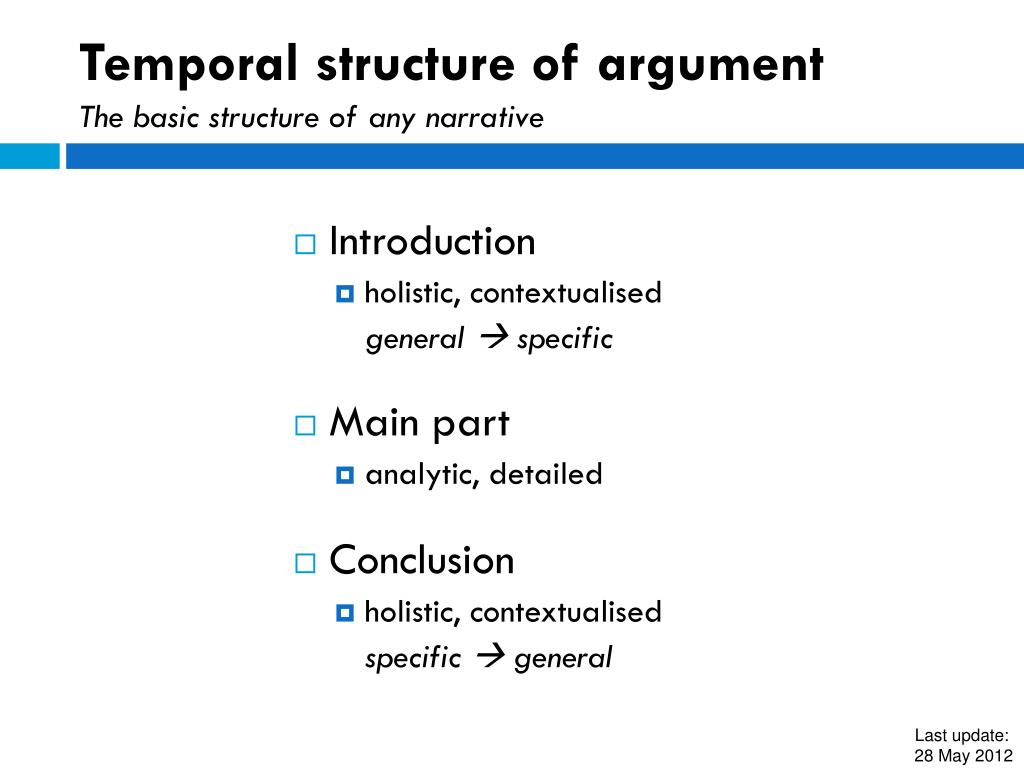 Temporal structure of argument
The basic structure of any narrative

Introduction
holistic, contextualised
general → specific

Main part
analytic, detailed

Conclusion
holistic, contextualised
specific → general

Last update:
28 May 2012